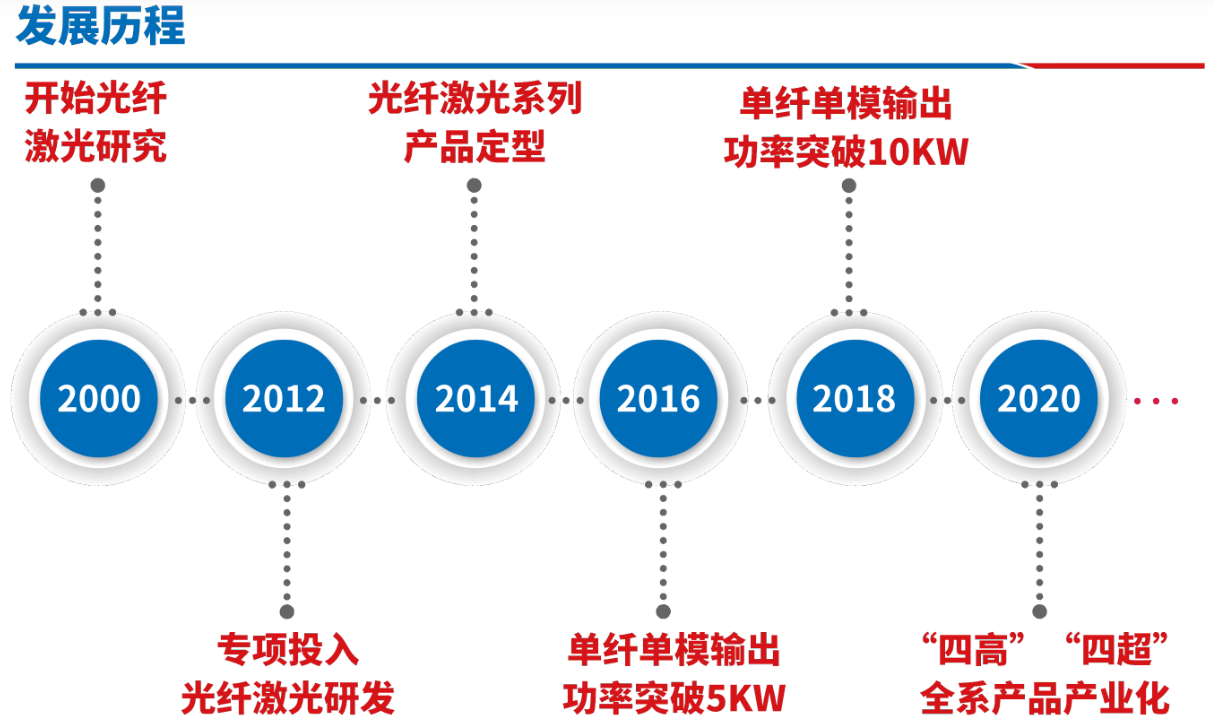 发展历程

开始光纤激光研究

光纤激光系列产品定型

单纤单模输出功率突破10KW

2000

2012

2014

2016

2018

2020

专项投入光纤激光研发

单纤单模输出功率突破5KW

“四高” “四超”全系产品产业化